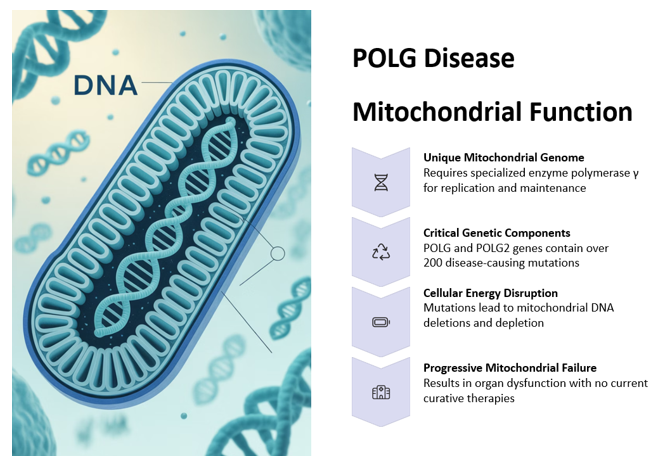 DNA

POLG Disease

Mitochondrial Function

Unique Mitochondrial Genome
Requires specialized enzyme polymerase γ for replication and maintenance

Critical Genetic Components
POLG and POLG2 genes contain over 200 disease-causing mutations

Cellular Energy Disruption
Mutations lead to mitochondrial DNA deletions and depletion

Progressive Mitochondrial Failure
Results in organ dysfunction with no current curative therapies